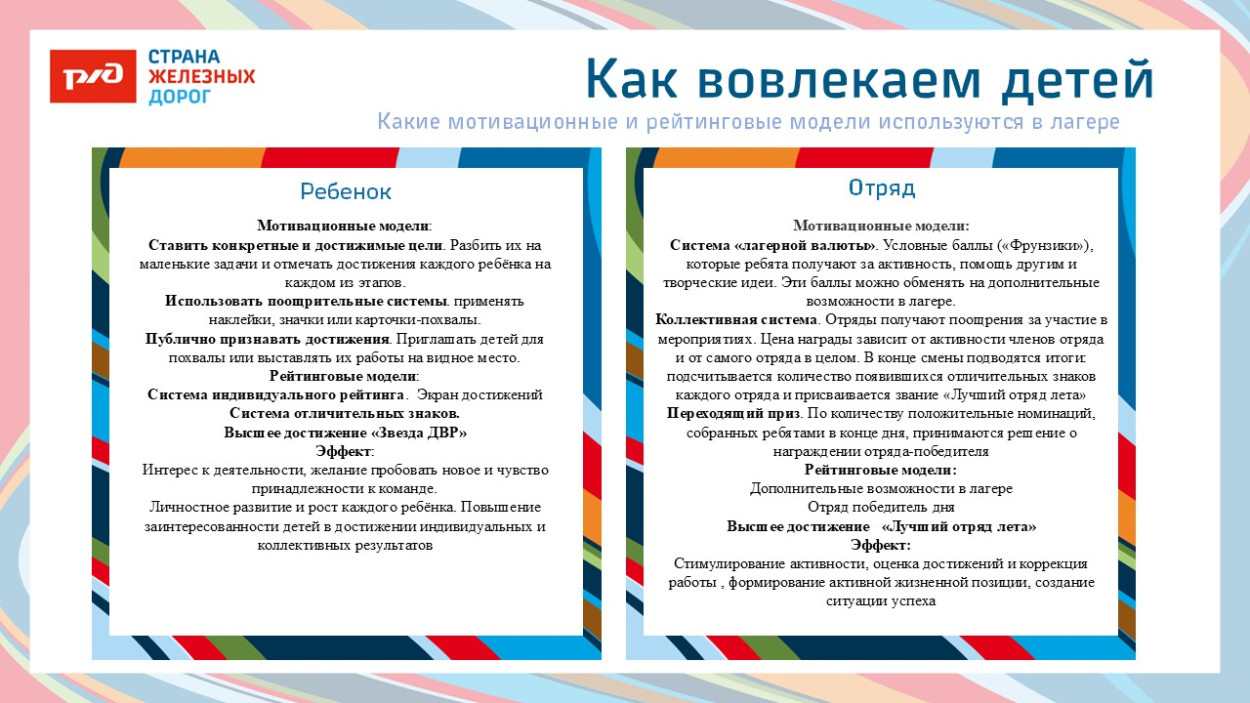 РЖД

СТРАНА ЖЕЛЕЗНЫХ ДОРОГ

Как вовлекаем детей

Какие мотивационные и рейтинговые модели используются в лагере

Ребенок

Мотивационные модели:
Ставить конкретные и достижимые цели. Разбить их на маленькие задачи и отмечать достижения каждого ребёнка на каждом из этапов.
Использовать поощрительные системы. применять наклейки, значки или карточки-похвалы.
Публично признавать достижения. Приглашать детей для похвалы или выставлять их работы на видное место.
Рейтинговые модели:
Система индивидуального рейтинга. Экран достижений
Система отличительных знаков.
Высшее достижение «Звезда ДВР»
Эффект:
Интерес к деятельности, желание пробовать новое и чувство принадлежности к команде.
Личностное развитие и рост каждого ребёнка. Повышение заинтересованности детей в достижении индивидуальных и коллективных результатов

Отряд

Мотивационные модели:
Система «лагерной валюты». Условные баллы («Фрунзики»), которые ребята получают за активность, помощь другим и творческие идеи. Эти баллы можно обменять на дополнительные возможности в лагере.
Коллективная система. Отряды получают поощрения за участие в мероприятиях. Цена награды зависит от активности членов отряда и от самого отряда в целом. В конце смены подводятся итоги: подсчитывается количество появившихся отличительных знаков каждого отряда и присваивается звание «Лучший отряд лета»
Переходящий приз. По количеству положительные номинаций, собранных ребятами в конце дня, принимаются решение о награждении отряда-победителя
Рейтинговые модели:
Дополнительные возможности в лагере
Отряд победитель дня
Высшее достижение «Лучший отряд лета»
Эффект:
Стимулирование активности, оценка достижений и коррекция работы , формирование активной жизненной позиции, создание ситуации успеха